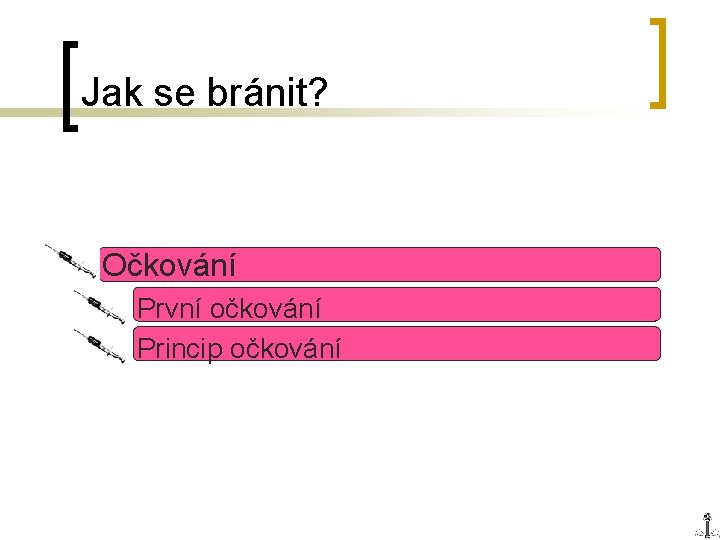 Jak se bránit?

Očkování

První očkování

Princip očkování